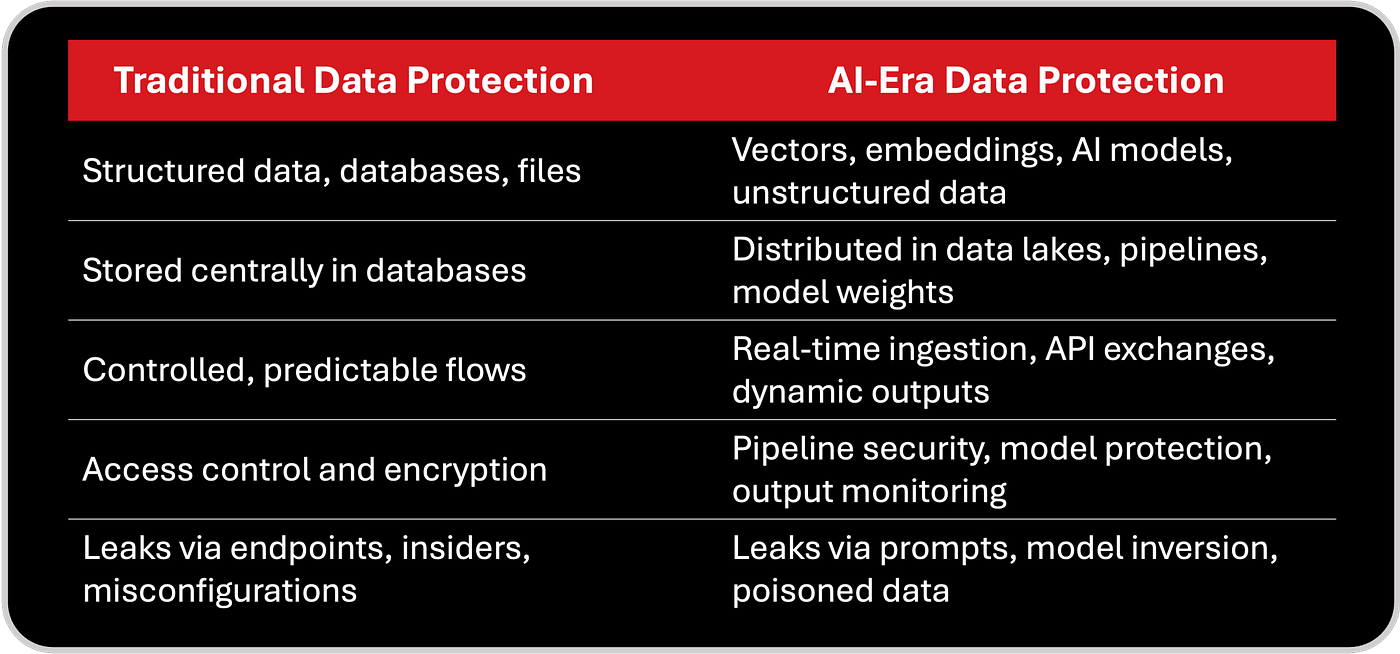 | Traditional Data Protection | AI-Era Data Protection |
|---|---|
| Structured data, databases, files | Vectors, embeddings, AI models, unstructured data |
| Stored centrally in databases | Distributed in data lakes, pipelines, model weights |
| Controlled, predictable flows | Real-time ingestion, API exchanges, dynamic outputs |
| Access control and encryption | Pipeline security, model protection, output monitoring |
| Leaks via endpoints, insiders, misconfigurations | Leaks via prompts, model inversion, poisoned data |